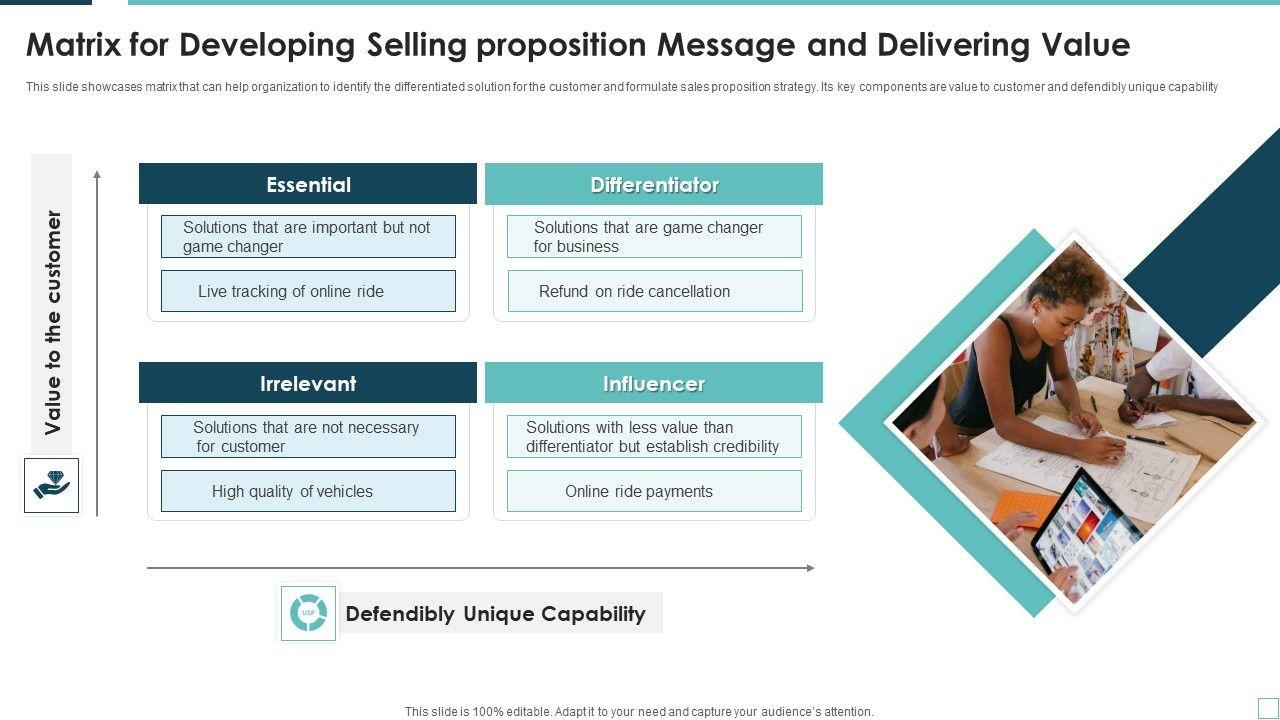 Matrix for Developing Selling proposition Message and Delivering Value

This slide showcases matrix that can help organization to identify the differentiated solution for the customer and formulate sales proposition strategy. Its key components are value to customer and defendibly unique capability

Value to the customer

Essential

Solutions that are important but not game changer

Live tracking of online ride

Differentiator

Solutions that are game changer for business

Refund on ride cancellation

Irrelevant

Solutions that are not necessary for customer

High quality of vehicles

Influencer

Solutions with less value than differentiator but establish credibility

Online ride payments

USP

Defendibly Unique Capability

This slide is 100% editable. Adapt it to your need and capture your audience's attention.